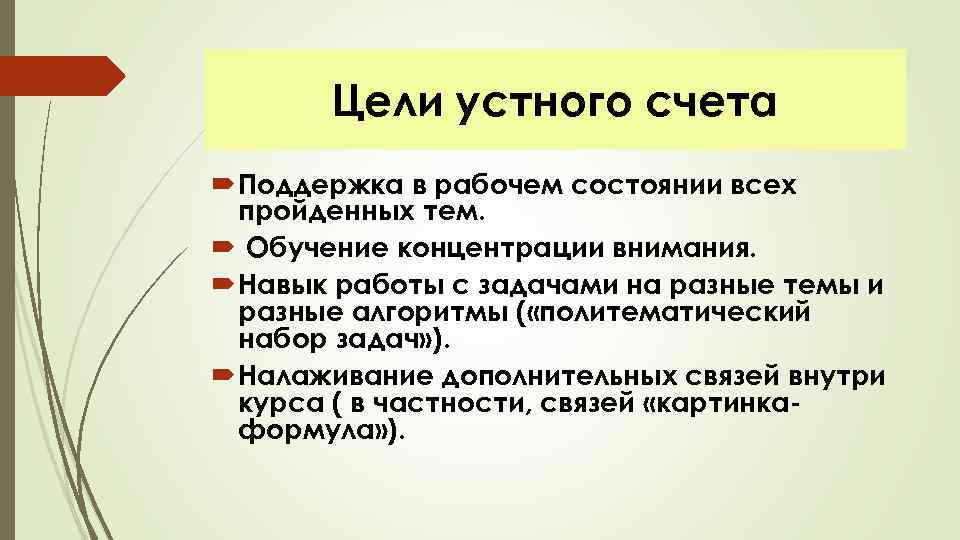 Цели устного счета

Поддержка в рабочем состоянии всех пройденных тем.

Обучение концентрации внимания.

Навык работы с задачами на разные темы и разные алгоритмы («политематический набор задач»).

Налаживание дополнительных связей внутри курса ( в частности, связей «картинка-формула»).